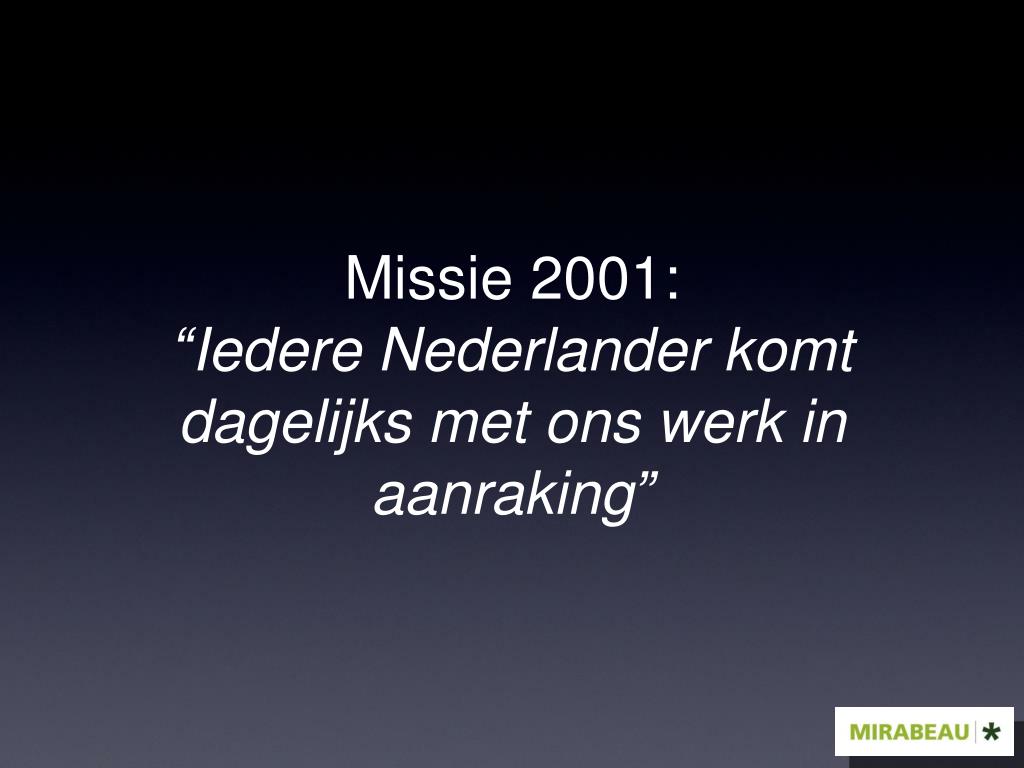 Missie 2001:
“Iedere Nederlander komt dagelijks met ons werk in aanraking”

MIRABEAU